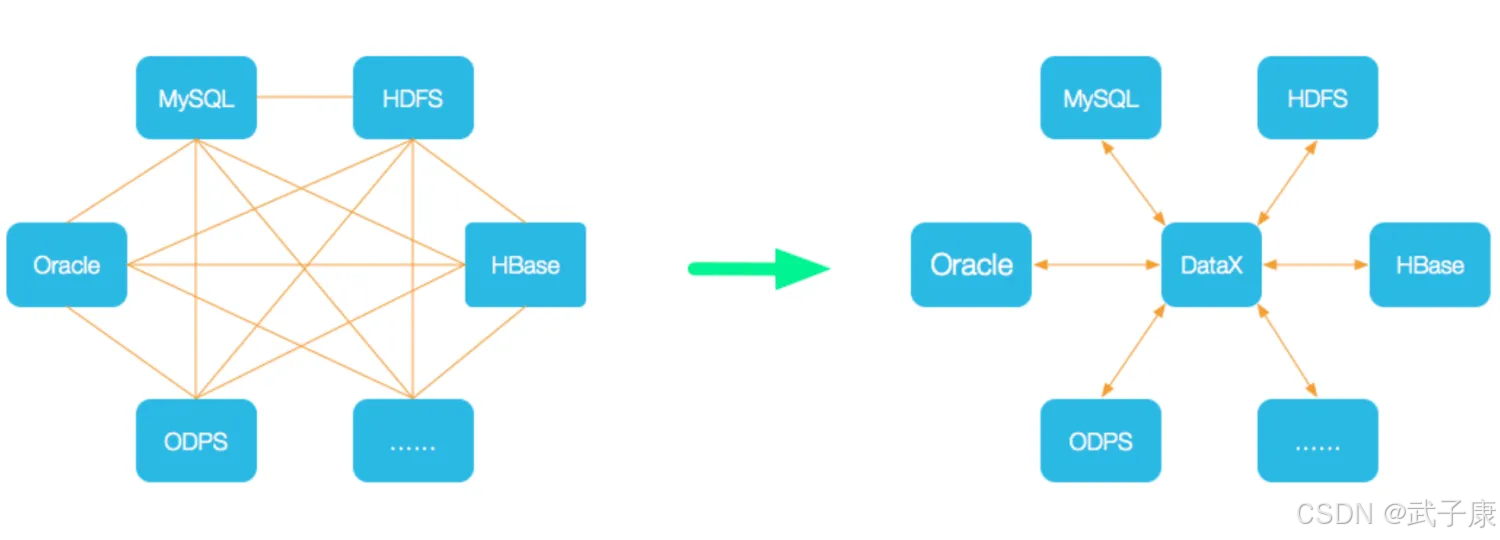 MySQL
HDFS
Oracle
HBase
ODPS
......

MySQL
HDFS
Oracle
DataX
HBase
ODPS
......

CSDN @武子康